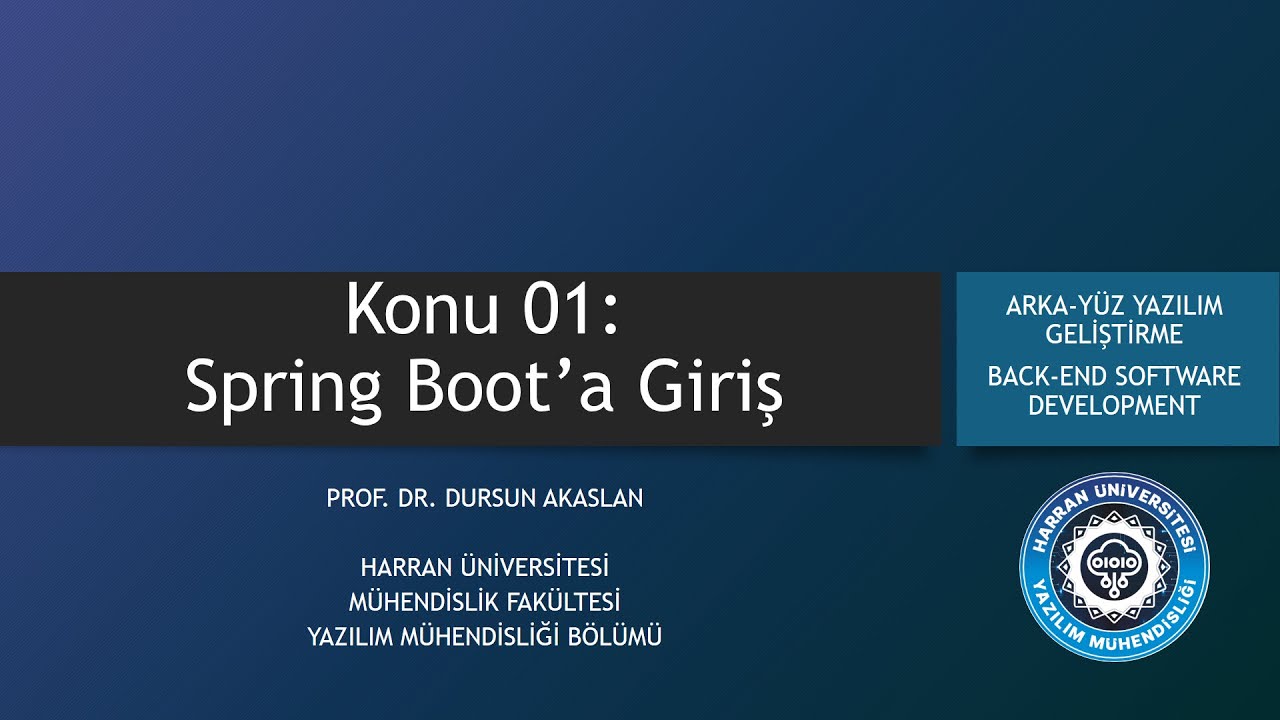 Konu 01:
Spring Boot’a Giriş

ARKA-YÜZ YAZILIM GELİŞTİRME

BACK-END SOFTWARE DEVELOPMENT

PROF. DR. DURSUN AKASLAN

HARRAN ÜNİVERSİTESİ
MÜHENDİSLİK FAKÜLTESİ
YAZILIM MÜHENDİSLİĞİ BÖLÜMÜ

HARRAN ÜNİVERSİTESİ
YAZILIM MÜHENDİSLİĞİ